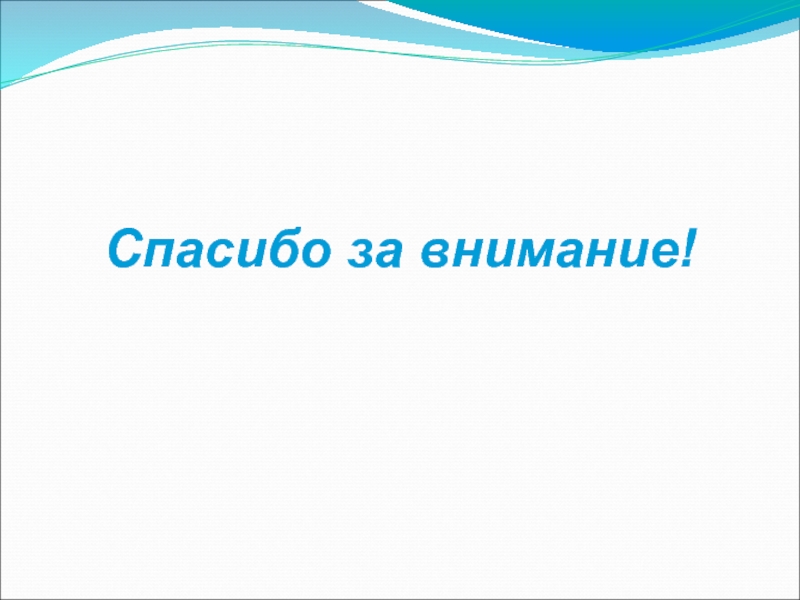 Спасибо за внимание!